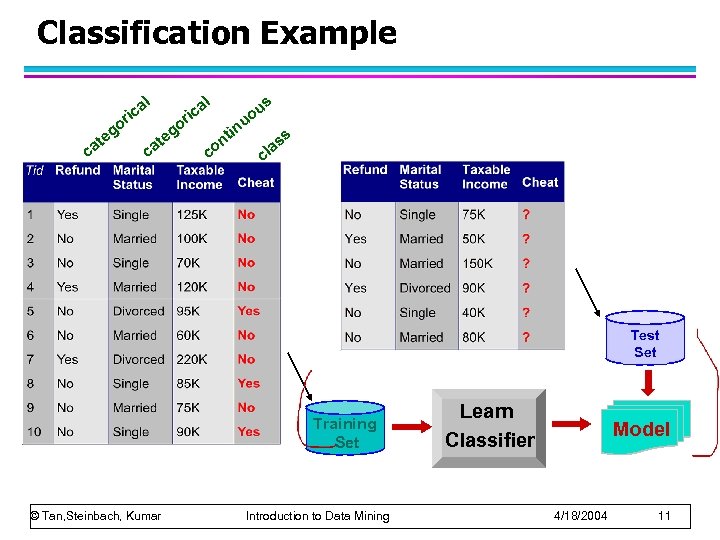 Classification Example

categorical categorical continuous class

| Tid | Refund | Marital Status | Taxable Income | Cheat |
|---|---|---|---|---|
| 1 | Yes | Single | 125K | No |
| 2 | No | Married | 100K | No |
| 3 | No | Single | 70K | No |
| 4 | Yes | Married | 120K | No |
| 5 | No | Divorced | 95K | Yes |
| 6 | No | Married | 60K | No |
| 7 | Yes | Divorced | 220K | No |
| 8 | No | Single | 85K | Yes |
| 9 | No | Married | 75K | No |
| 10 | No | Single | 90K | Yes |

| Refund | Marital Status | Taxable Income | Cheat |
|---|---|---|---|
| No | Single | 75K | ? |
| Yes | Married | 50K | ? |
| No | Married | 150K | ? |
| Yes | Divorced | 90K | ? |
| No | Single | 40K | ? |
| No | Married | 80K | ? |

Test Set

Training Set

Learn Classifier

Model

© Tan,Steinbach, Kumar Introduction to Data Mining 4/18/2004 11